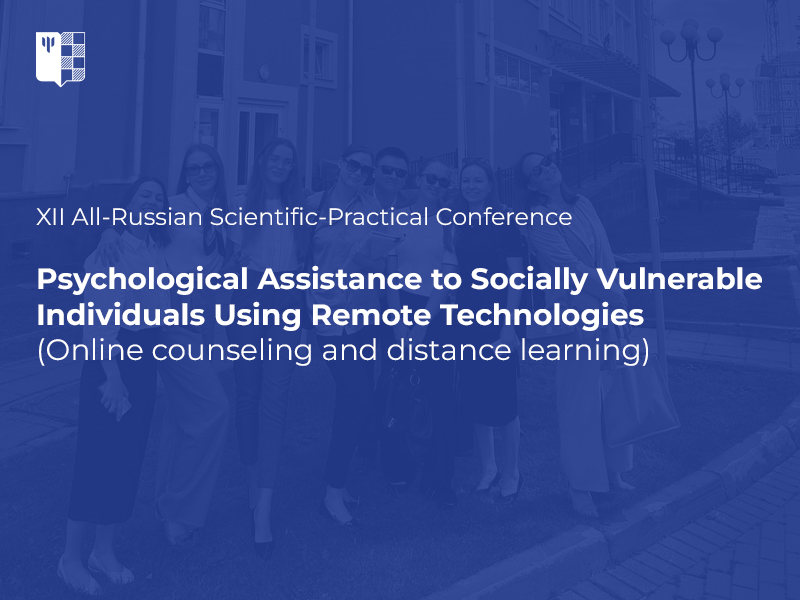 XII All-Russian Scientific-Practical Conference

Psychological Assistance to Socially Vulnerable Individuals Using Remote Technologies
(Online counseling and distance learning)